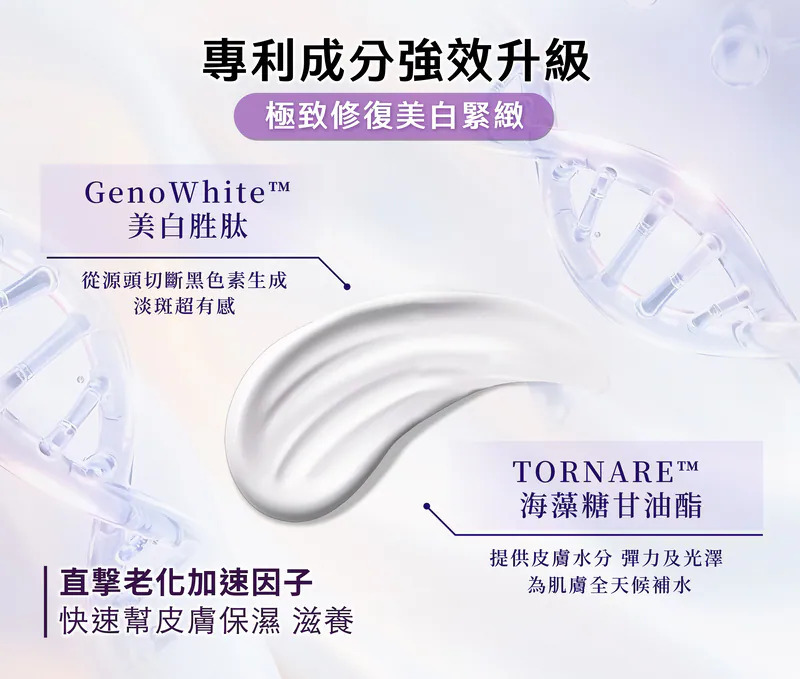 專利成分強效升級

極致修復美白緊緻

GenoWhite™
美白胜肽

從源頭切斷黑色素生成
淡斑超有感

TORNARE™
海藻糖甘油酯

提供皮膚水分 彈力及光澤
為肌膚全天候補水

直擊老化加速因子
快速幫皮膚保濕 滋養